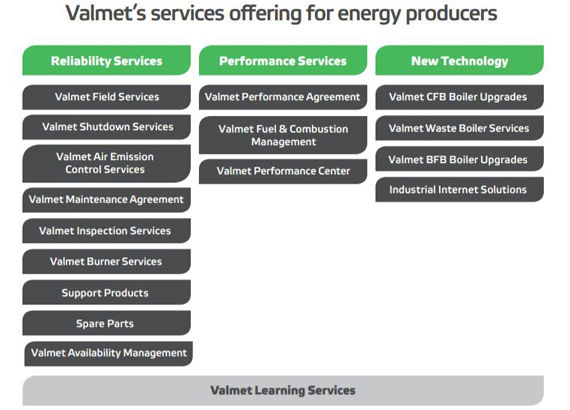 Valmet's services offering for energy producers

Reliability Services

Valmet Field Services

Valmet Shutdown Services

Valmet Air Emission Control Services

Valmet Maintenance Agreement

Valmet Inspection Services

Valmet Burner Services

Support Products

Spare Parts

Valmet Availability Management

Performance Services

Valmet Performance Agreement

Valmet Fuel & Combustion Management

Valmet Performance Center

New Technology

Valmet CFB Boiler Upgrades

Valmet Waste Boiler Services

Valmet BFB Boiler Upgrades

Industrial Internet Solutions

Valmet Learning Services